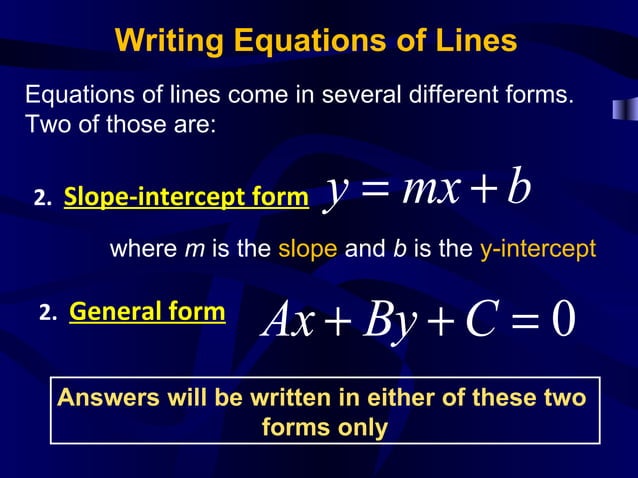 Writing Equations of Lines

Equations of lines come in several different forms. Two of those are:

2. Slope-intercept form $y = mx + b$

where $m$ is the slope and $b$ is the y-intercept

2. General form $Ax + By + C = 0$

Answers will be written in either of these two forms only